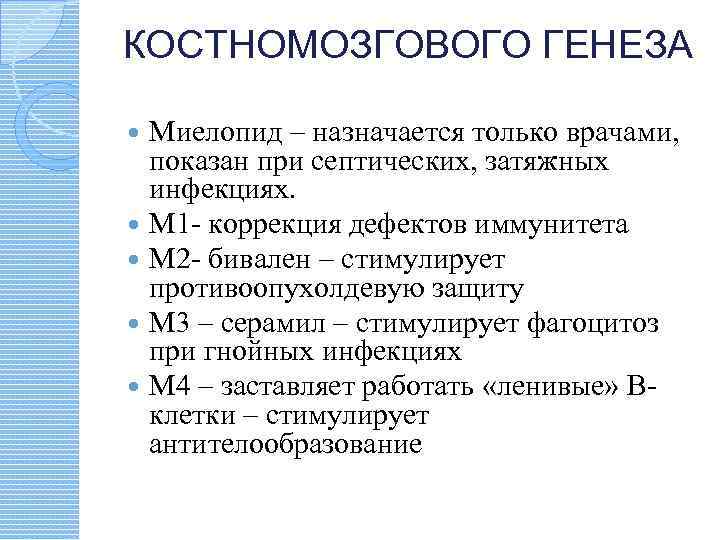 КОСТНОМОЗГОВОГО ГЕНЕЗА

Миелопид – назначается только врачами, показан при септических, затяжных инфекциях.

М1- коррекция дефектов иммунитета

М2- бивален – стимулирует противоопухолдевую защиту

М3 – серамил – стимулирует фагоцитоз при гнойных инфекциях

М4 – заставляет работать «ленивые» В-клетки – стимулирует антителообразование